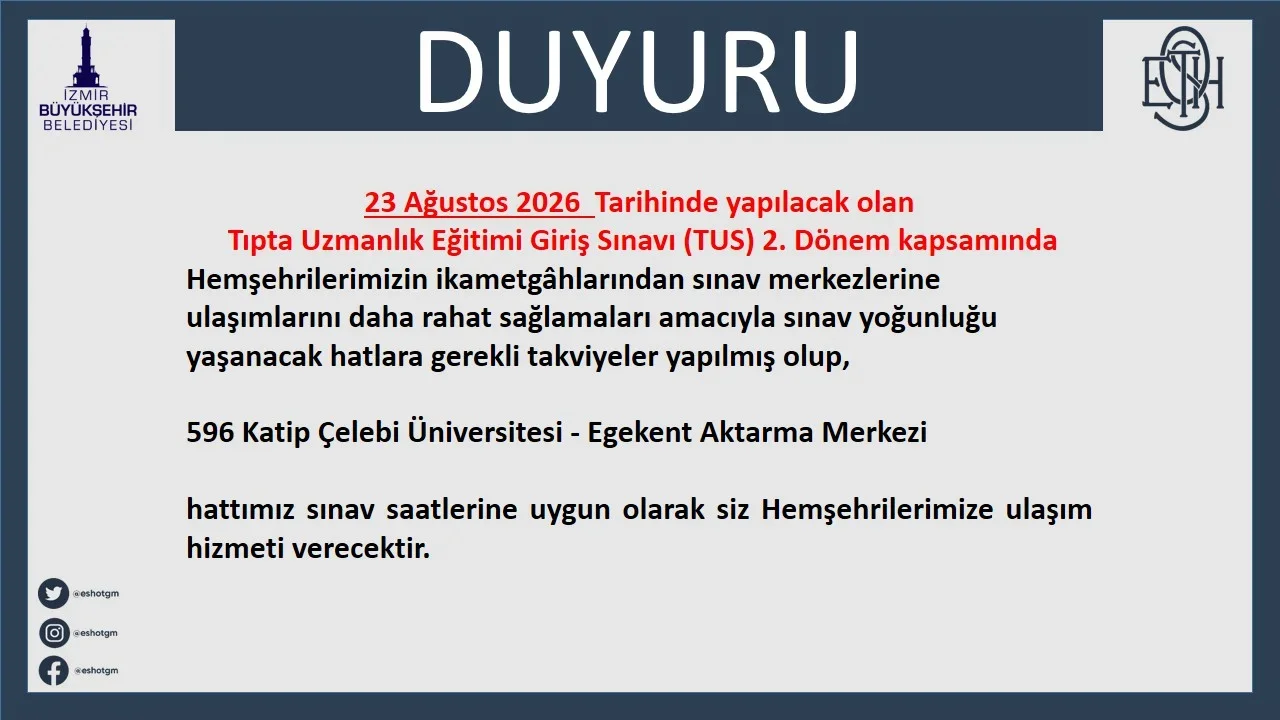 İZMİR
BÜYÜKŞEHİR
BELEDİYESİ

DUYURU

ESHOT

23 Ağustos 2026 Tarihinde yapılacak olan
Tıpta Uzmanlık Eğitimi Giriş Sınavı (TUS) 2. Dönem kapsamında
Hemşehrilerimizin ikametgâhlarından sınav merkezlerine ulaşımlarını daha rahat sağlamaları amacıyla sınav yoğunluğu yaşanacak hatlara gerekli takviyeler yapılmış olup,

596 Katip Çelebi Üniversitesi - Egekent Aktarma Merkezi

hattımız sınav saatlerine uygun olarak siz Hemşehrilerimize ulaşım hizmeti verecektir.

@eshotgm
@eshotgm
@eshotgm